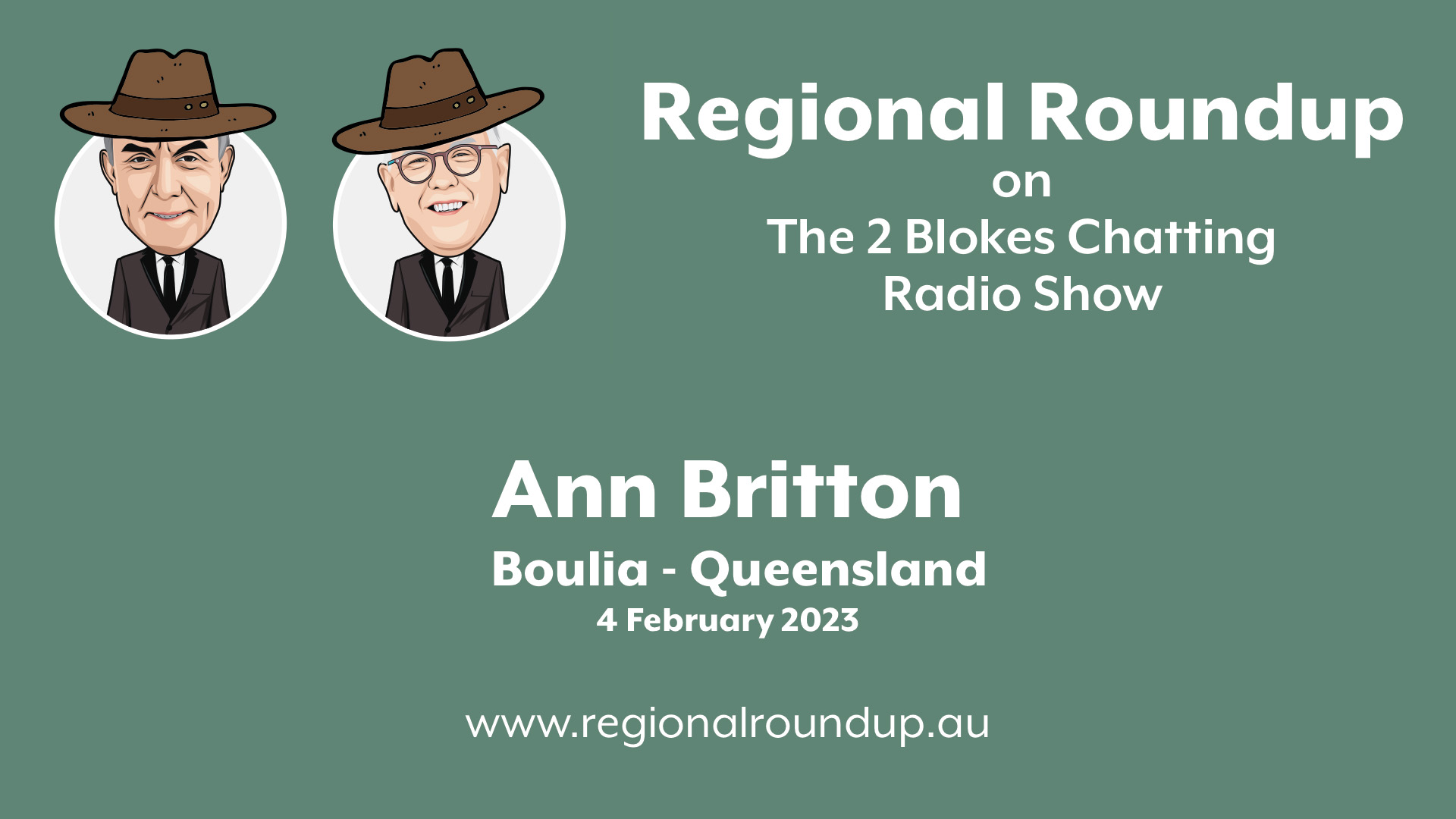 Regional Roundup
on
The 2 Blokes Chatting
Radio Show

Ann Britton
Boulia - Queensland
4 February 2023

www.regionalroundup.au